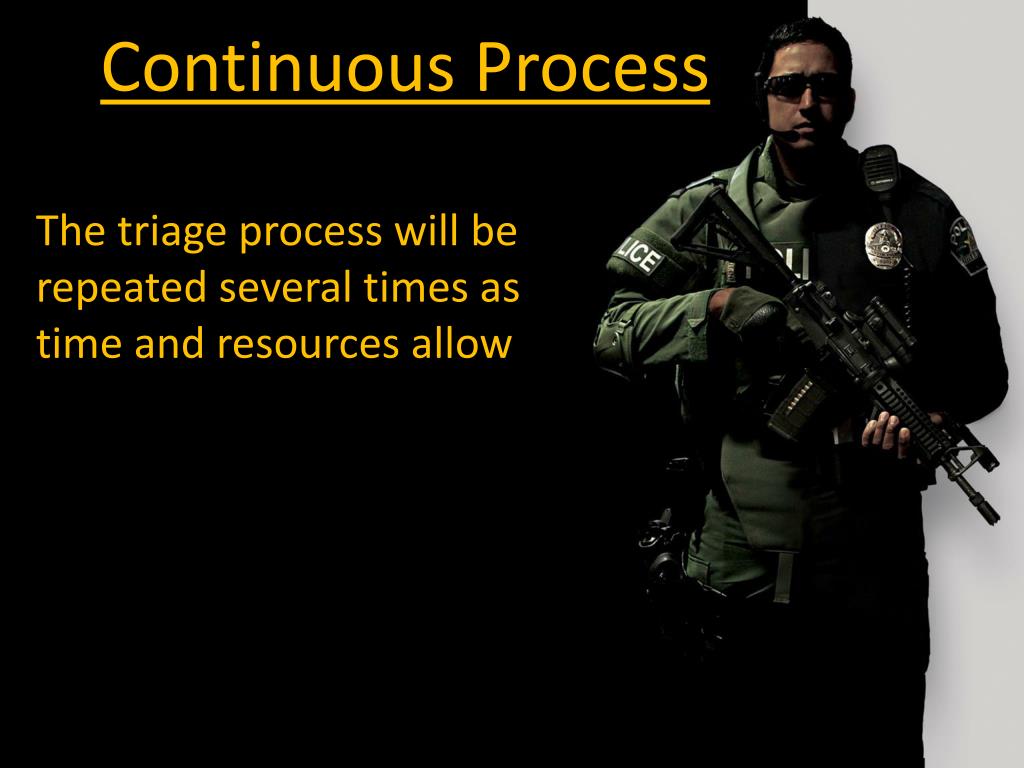 Continuous Process

The triage process will be repeated several times as time and resources allow

LICE